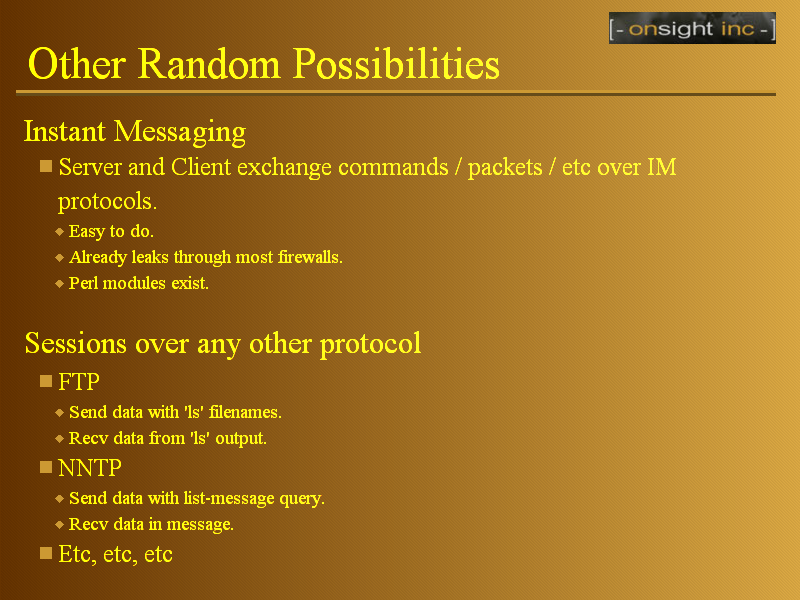 [- onsight inc -]

Other Random Possibilities

Instant Messaging

Server and Client exchange commands / packets / etc over IM protocols.

Easy to do.

Already leaks through most firewalls.

Perl modules exist.

Sessions over any other protocol

FTP

Send data with 'ls' filenames.

Recv data from 'ls' output.

NNTP

Send data with list-message query.

Recv data in message.

Etc, etc, etc